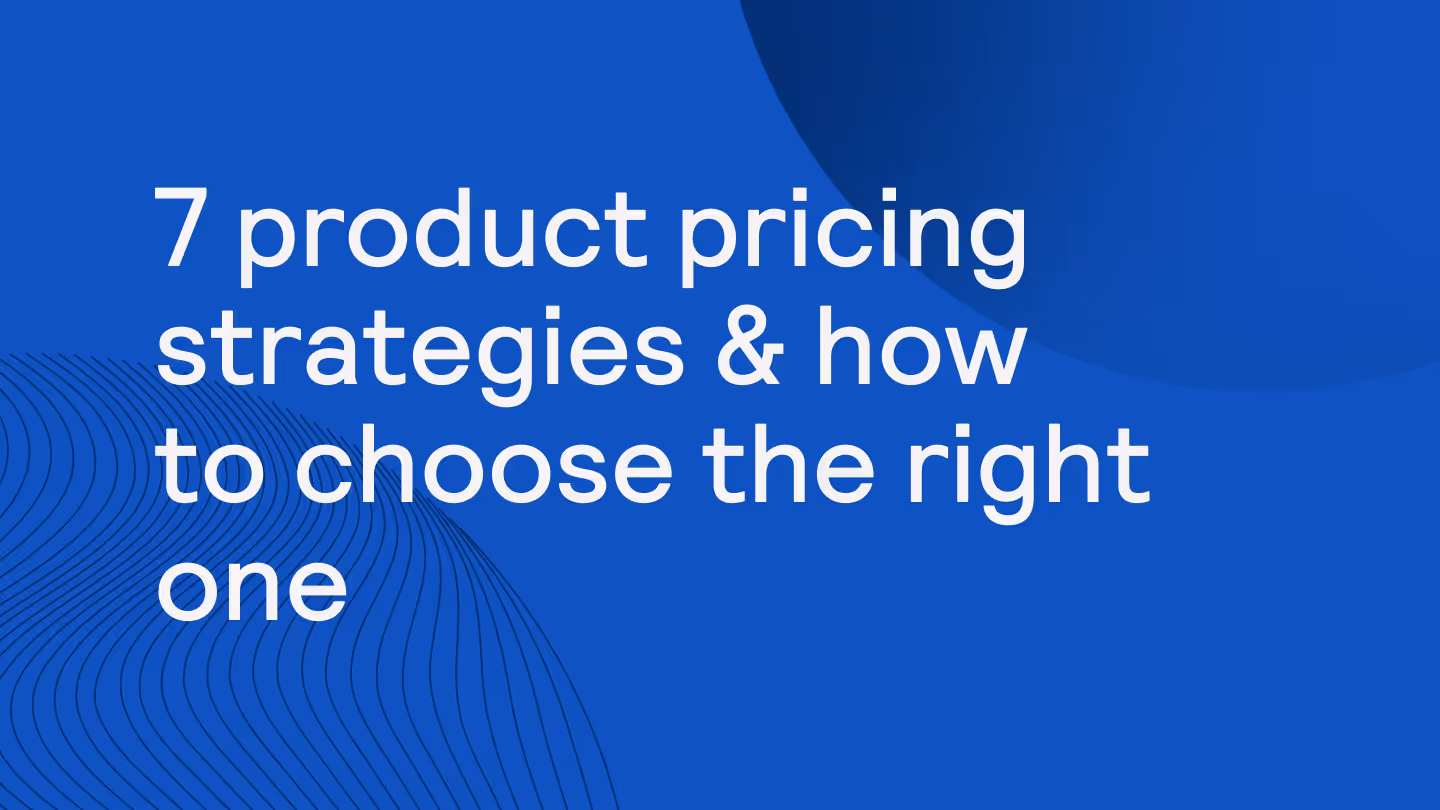 7 product pricing strategies & how to choose the right one